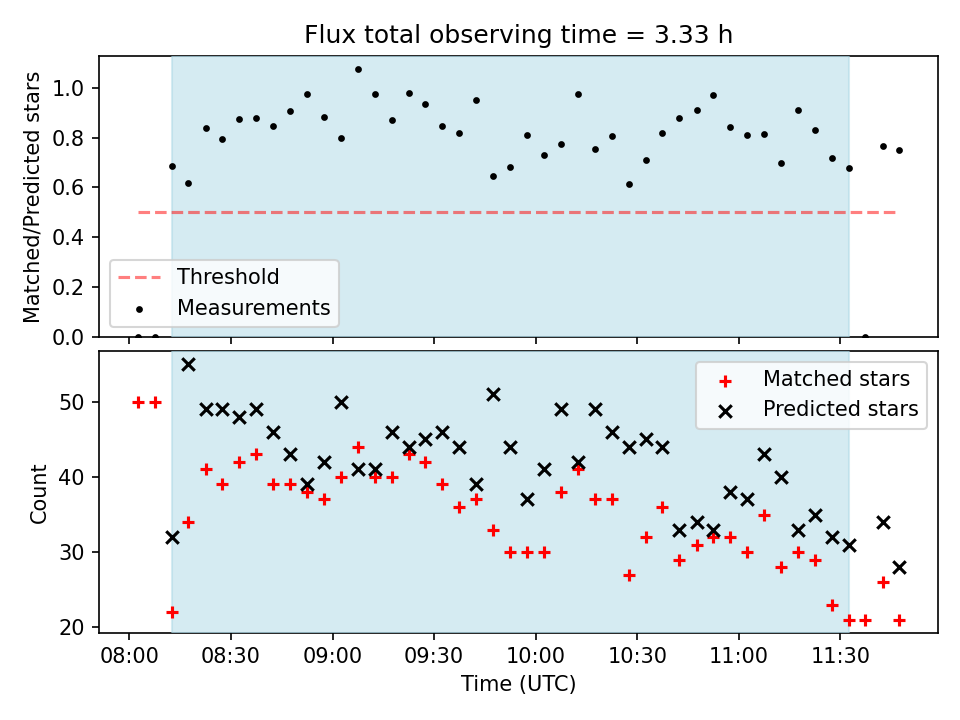 Flux total observing time = 3.33 h

Matched/Predicted stars

1.0
0.8
0.6
0.4
0.2
0.0

Threshold
Measurements

Count

50
40
30
20

Matched stars
Predicted stars

08:00 08:30 09:00 09:30 10:00 10:30 11:00 11:30

Time (UTC)